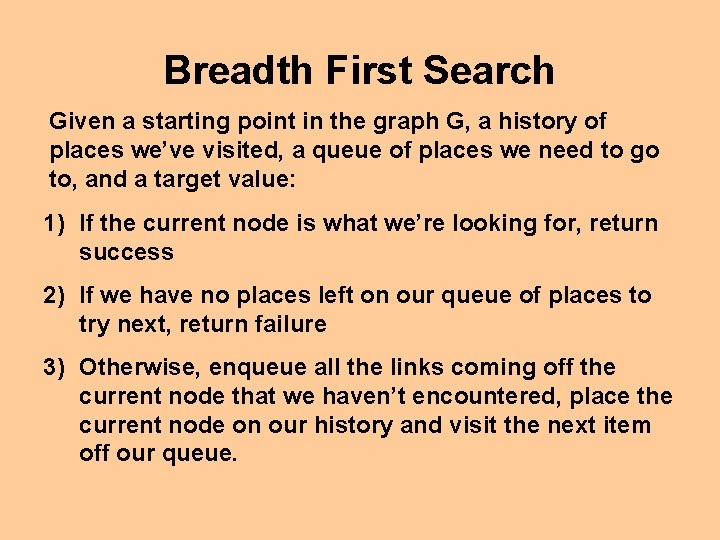 Breadth First Search

Given a starting point in the graph G, a history of places we've visited, a queue of places we need to go to, and a target value:

1) If the current node is what we're looking for, return success

2) If we have no places left on our queue of places to try next, return failure

3) Otherwise, enqueue all the links coming off the current node that we haven't encountered, place the current node on our history and visit the next item off our queue.